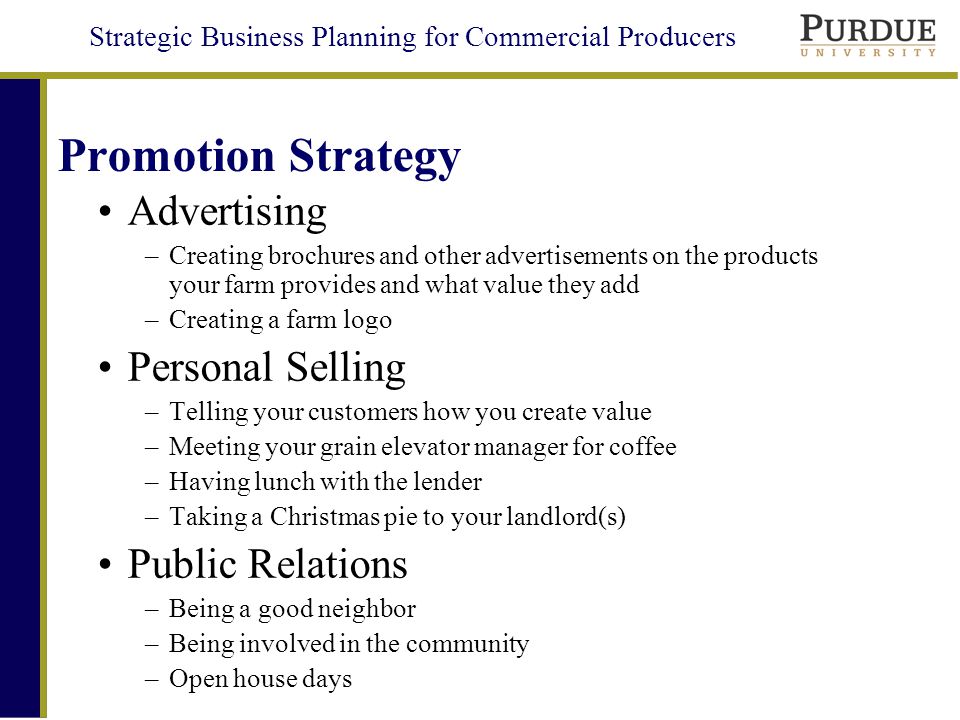 Strategic Business Planning for Commercial Producers

PURDUE
UNIVERSITY

Promotion Strategy

• Advertising
– Creating brochures and other advertisements on the products your farm provides and what value they add
– Creating a farm logo

• Personal Selling
– Telling your customers how you create value
– Meeting your grain elevator manager for coffee
– Having lunch with the lender
– Taking a Christmas pie to your landlord(s)

• Public Relations
– Being a good neighbor
– Being involved in the community
– Open house days